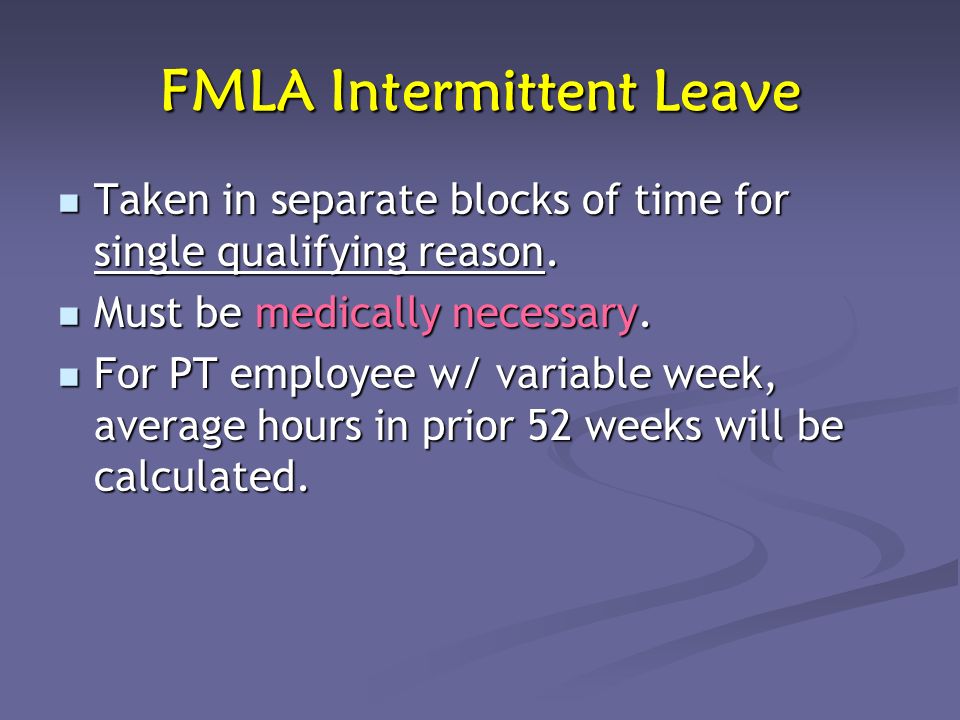 FMLA Intermittent Leave

- Taken in separate blocks of time for single qualifying reason.
- Must be medically necessary.
- For PT employee w/ variable week, average hours in prior 52 weeks will be calculated.